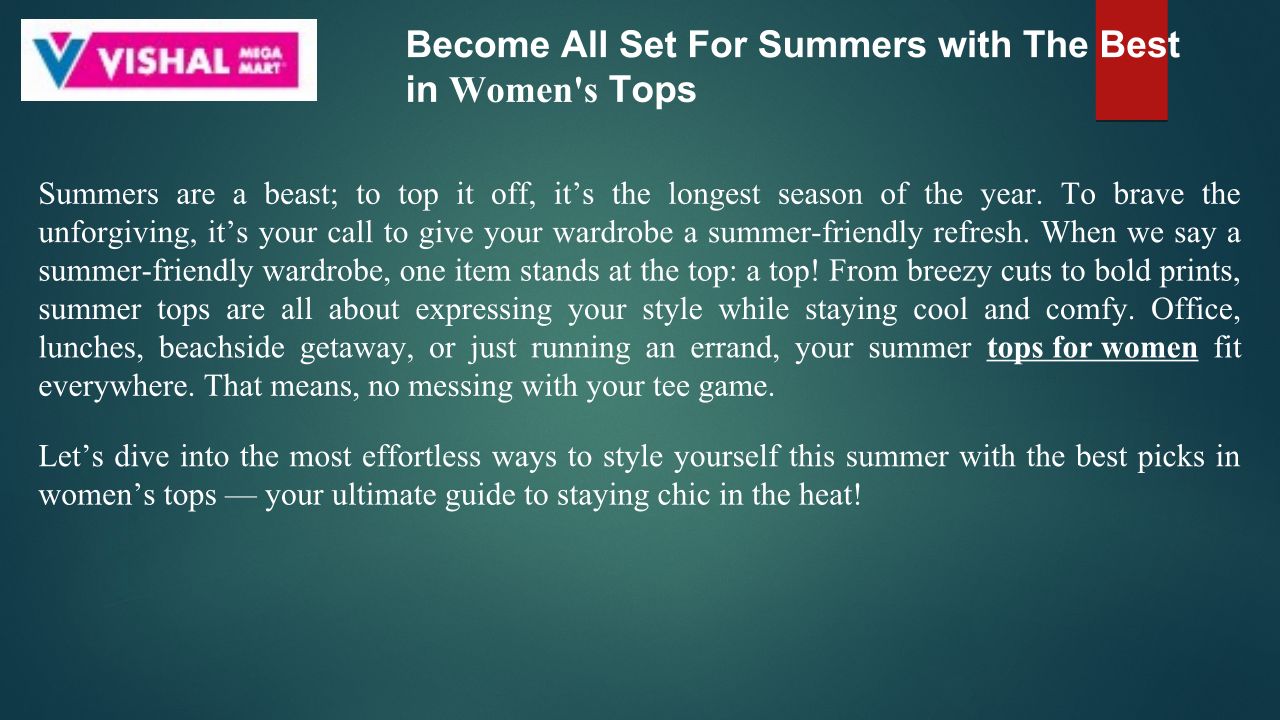 VISHAL MEGA MART

Become All Set For Summers with The Best in Women's Tops

Summers are a beast; to top it off, it’s the longest season of the year. To brave the unforgiving, it’s your call to give your wardrobe a summer-friendly refresh. When we say a summer-friendly wardrobe, one item stands at the top: a top! From breezy cuts to bold prints, summer tops are all about expressing your style while staying cool and comfy. Office, lunches, beachside getaway, or just running an errand, your summer tops for women fit everywhere. That means, no messing with your tee game.

Let’s dive into the most effortless ways to style yourself this summer with the best picks in women’s tops — your ultimate guide to staying chic in the heat!